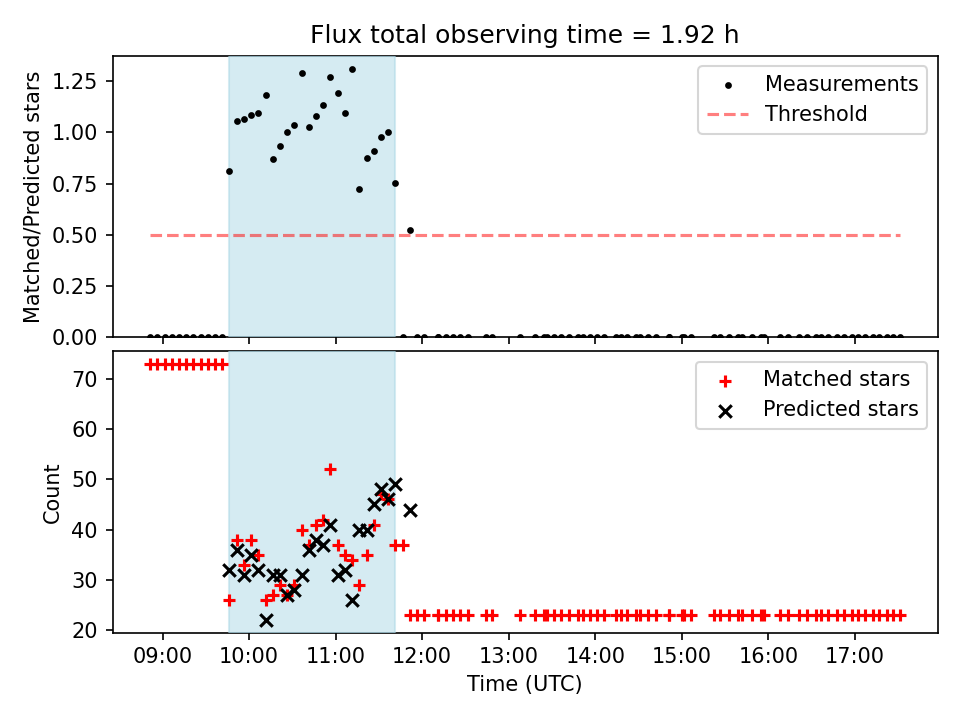 Flux total observing time = 1.92 h

Matched/Predicted stars

1.25
1.00
0.75
0.50
0.25
0.00

Measurements
Threshold

Count

70
60
50
40
30
20

Matched stars
Predicted stars

09:00
10:00
11:00
12:00
13:00
14:00
15:00
16:00
17:00

Time (UTC)